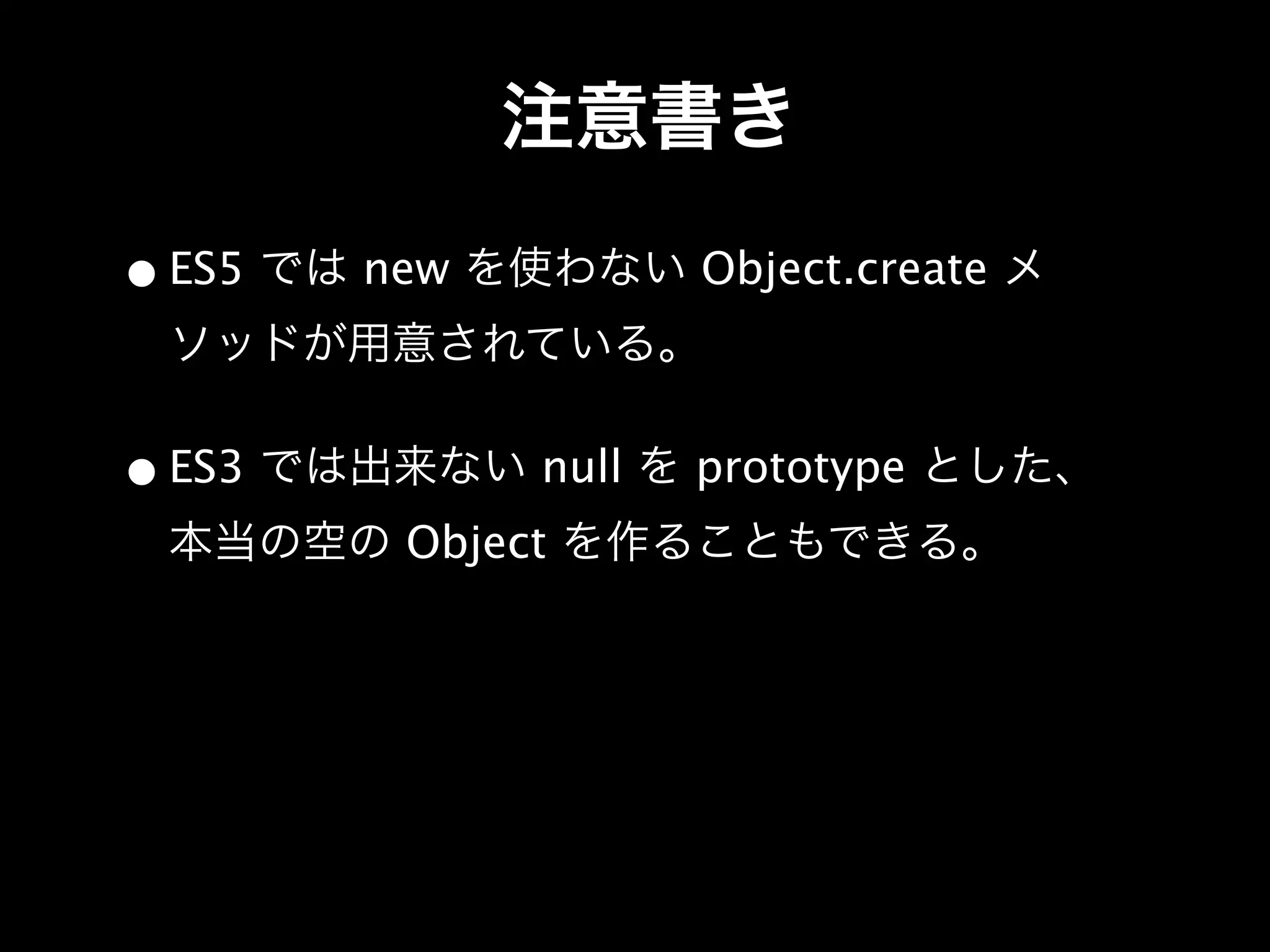 注意書き

• ES5 では new を使わない Object.create メソッドが用意されている。

• ES3 では出来ない null を prototype とした、本当の空の Object を作ることもできる。